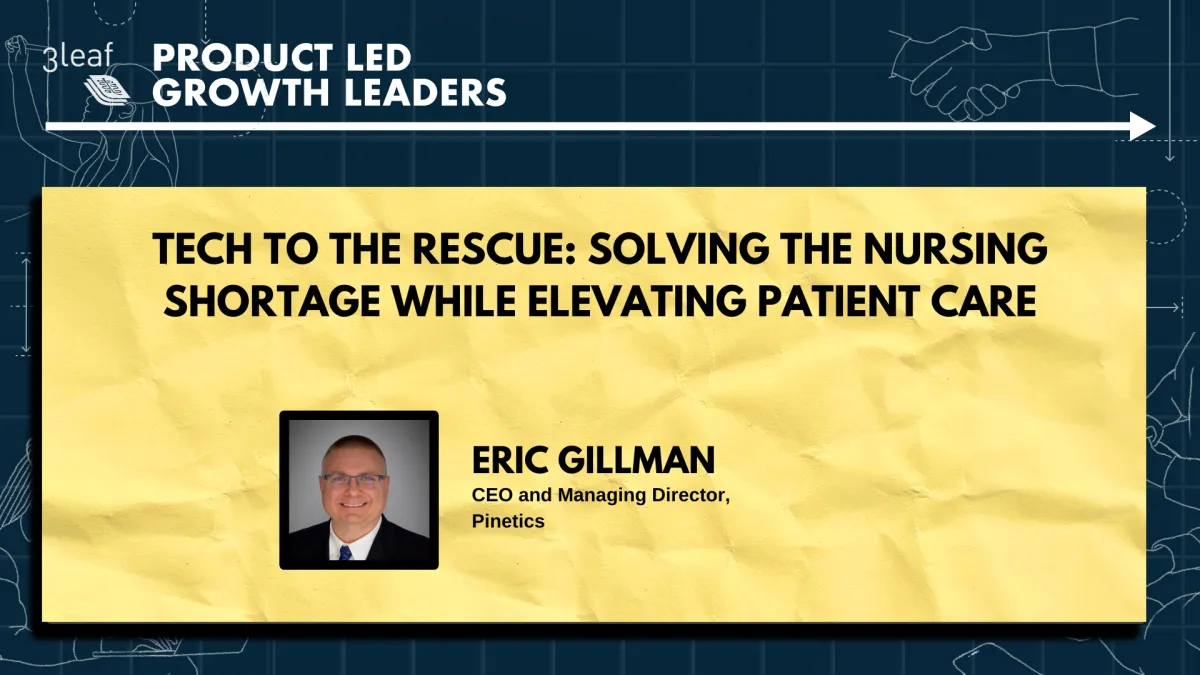 3leaf

PRODUCT LED GROWTH LEADERS

TECH TO THE RESCUE: SOLVING THE NURSING SHORTAGE WHILE ELEVATING PATIENT CARE

ERIC GILLMAN
CEO and Managing Director, Pinetics